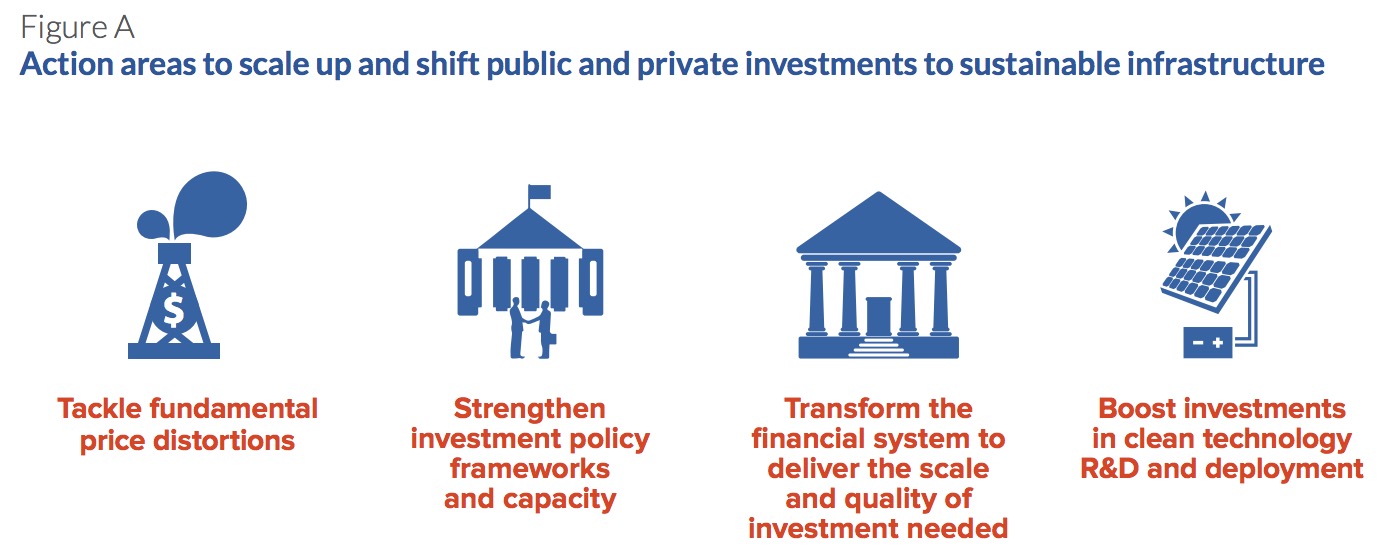 Figure A

Action areas to scale up and shift public and private investments to sustainable infrastructure

$

Tackle fundamental price distortions

Strengthen investment policy frameworks and capacity

Transform the financial system to deliver the scale and quality of investment needed

− +

Boost investments in clean technology R&D and deployment